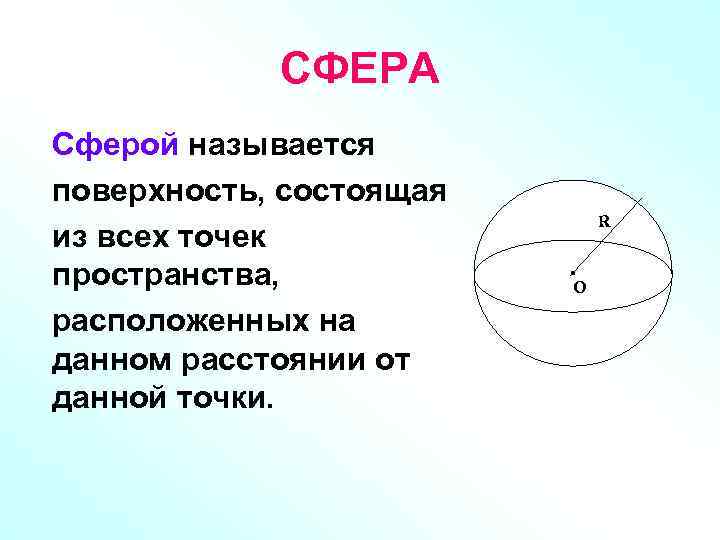 СФЕРА

Сферой называется поверхность, состоящая из всех точек пространства, расположенных на данном расстоянии от данной точки.

R

O